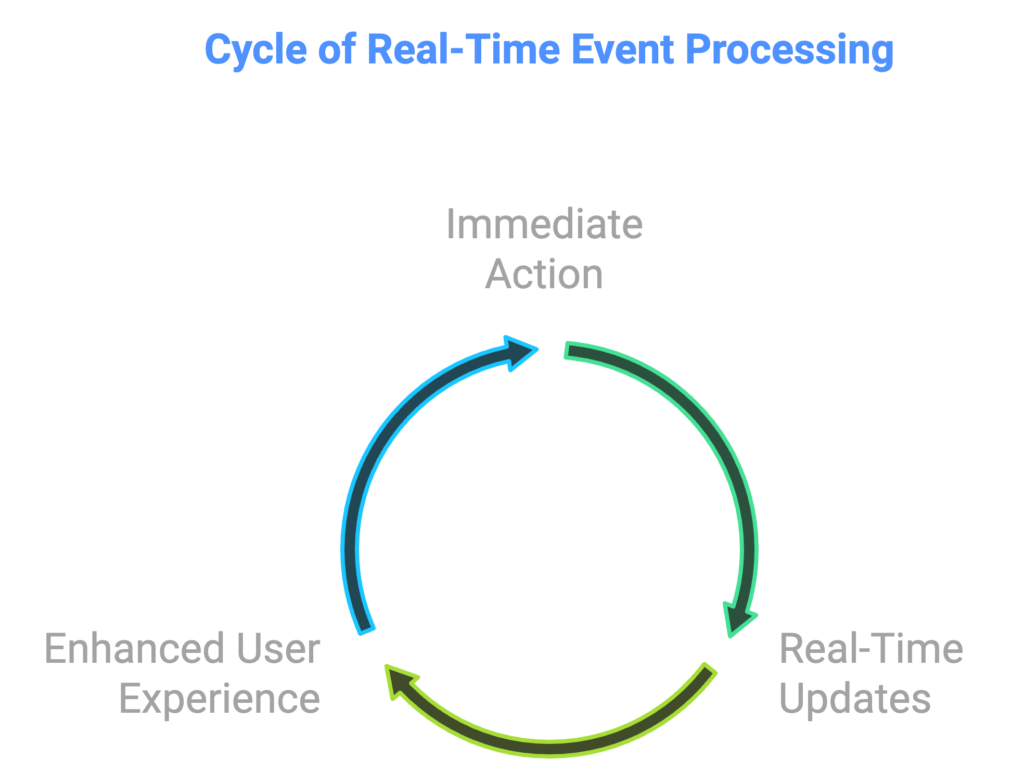 Cycle of Real-Time Event Processing

Immediate Action

Real-Time Updates

Enhanced User Experience